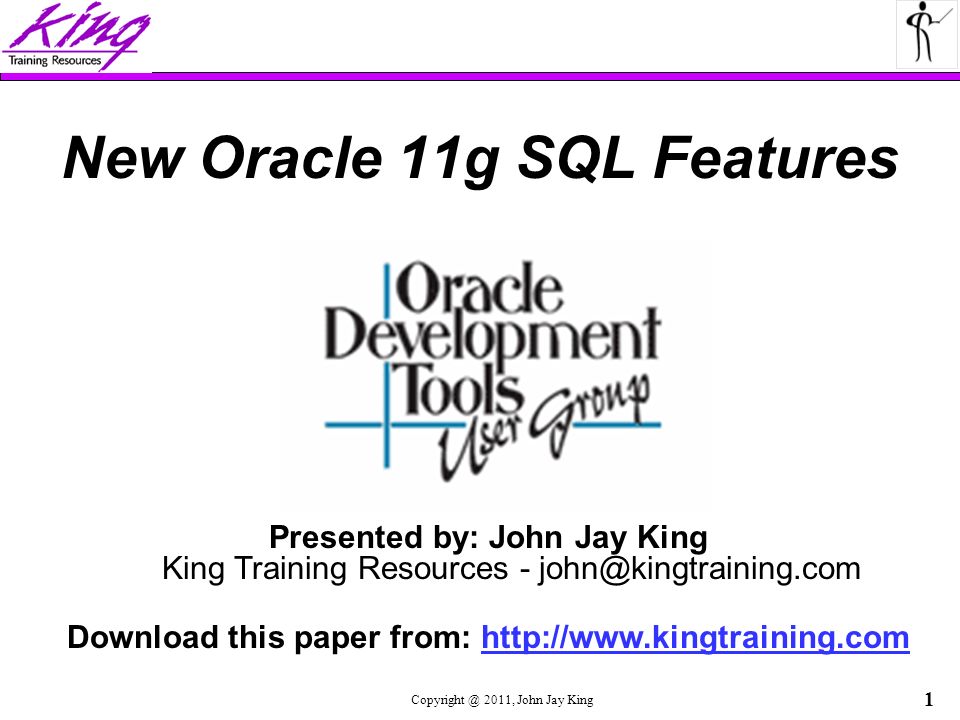 King
Training Resources

New Oracle 11g SQL Features

Oracle Development Tools User Group

Presented by: John Jay King
King Training Resources - john@kingtraining.com

Download this paper from: http://www.kingtraining.com

Copyright @ 2011, John Jay King

1